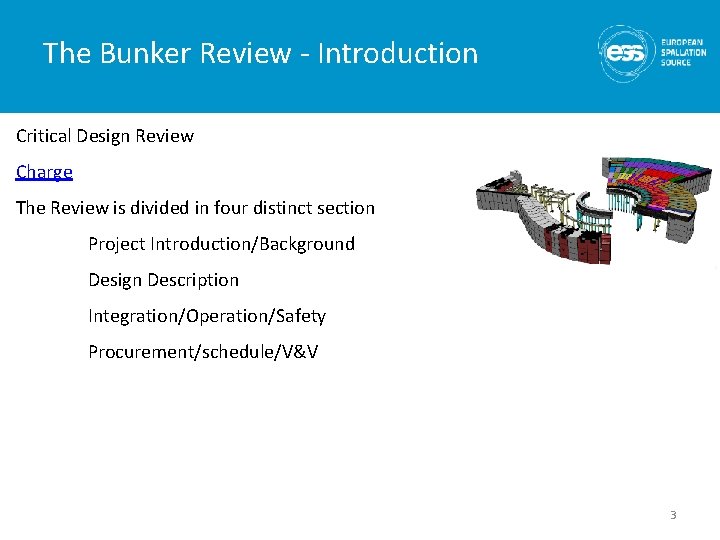 The Bunker Review - Introduction

ess EUROPEAN SPALLATION SOURCE

Critical Design Review

Charge

The Review is divided in four distinct section

Project Introduction/Background

Design Description

Integration/Operation/Safety

Procurement/schedule/V&V

3